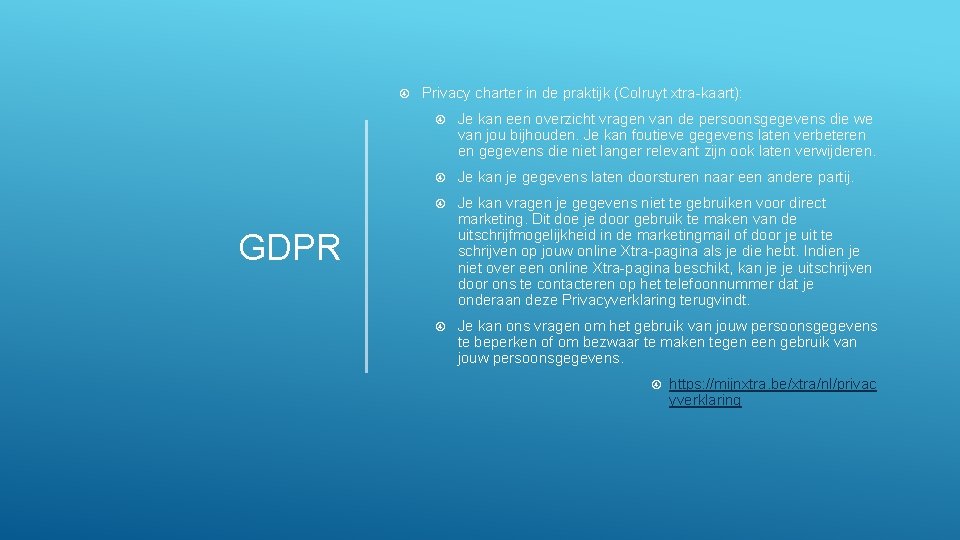 GDPR

Privacy charter in de praktijk (Colruyt xtra-kaart):

Je kan een overzicht vragen van de persoonsgegevens die we van jou bijhouden. Je kan foutieve gegevens laten verbeteren en gegevens die niet langer relevant zijn ook laten verwijderen.

Je kan je gegevens laten doorsturen naar een andere partij.

Je kan vragen je gegevens niet te gebruiken voor direct marketing. Dit doe je door gebruik te maken van de uitschrijfmogelijkheid in de marketingmail of door je uit te schrijven op jouw online Xtra-pagina als je die hebt. Indien je niet over een online Xtra-pagina beschikt, kan je je uitschrijven door ons te contacteren op het telefoonnummer dat je onderaan deze Privacyverklaring terugvindt.

Je kan ons vragen om het gebruik van jouw persoonsgegevens te beperken of om bezwaar te maken tegen een gebruik van jouw persoonsgegevens.

https://mijnxtra.be/xtra/nl/privacyverklaring